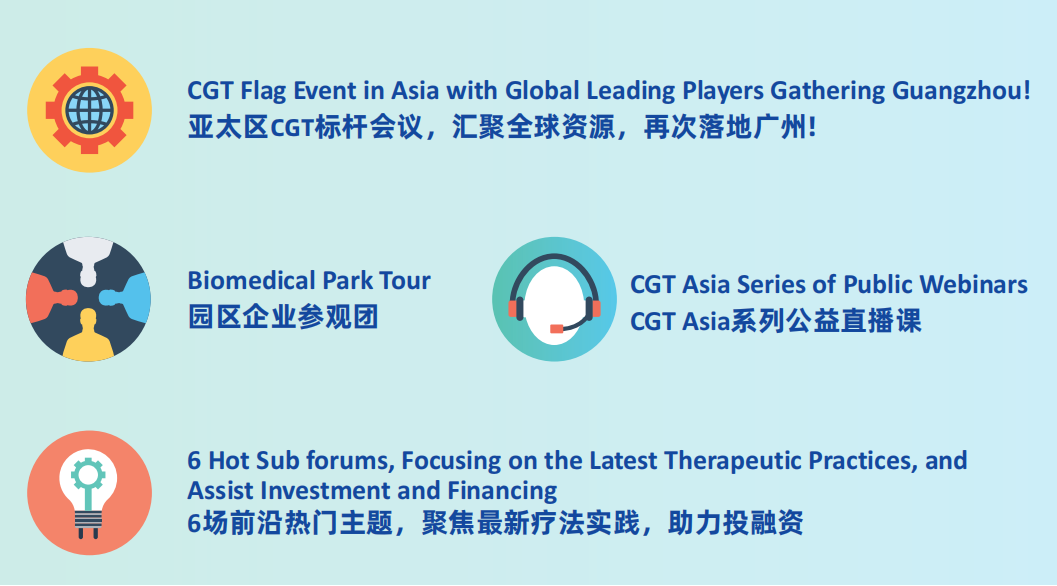 CGT Flag Event in Asia with Global Leading Players Gathering Guangzhou!
亚太区CGT标杆会议，汇聚全球资源，再次落地广州!

Biomedical Park Tour
园区企业参观团

CGT Asia Series of Public Webinars
CGT Asia系列公益直播课

6 Hot Sub forums, Focusing on the Latest Therapeutic Practices, and Assist Investment and Financing
6场前沿热门主题，聚焦最新疗法实践，助力投融资